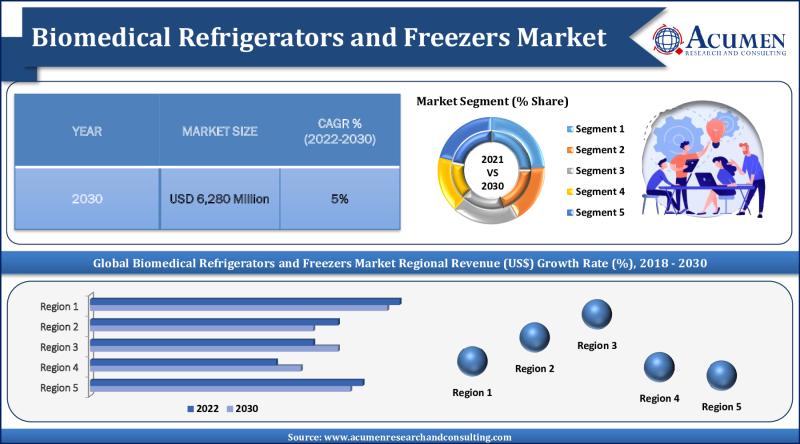 Biomedical Refrigerators and Freezers Market

ACUMEN
RESEARCH AND CONSULTING

| YEAR | MARKET SIZE | CAGR % (2022-2030) |
|---|---|---|
| 2030 | USD 6,280 Million | 5% |

Market Segment (% Share)

2021 VS 2030

Segment 1
Segment 2
Segment 3
Segment 4
Segment 5

Global Biomedical Refrigerators and Freezers Market Regional Revenue (US$) Growth Rate (%), 2018 - 2030

Region 1
Region 2
Region 3
Region 4
Region 5

2022 2030

Region 1
Region 2
Region 3
Region 4
Region 5

Source: www.acumenresearchandconsulting.com